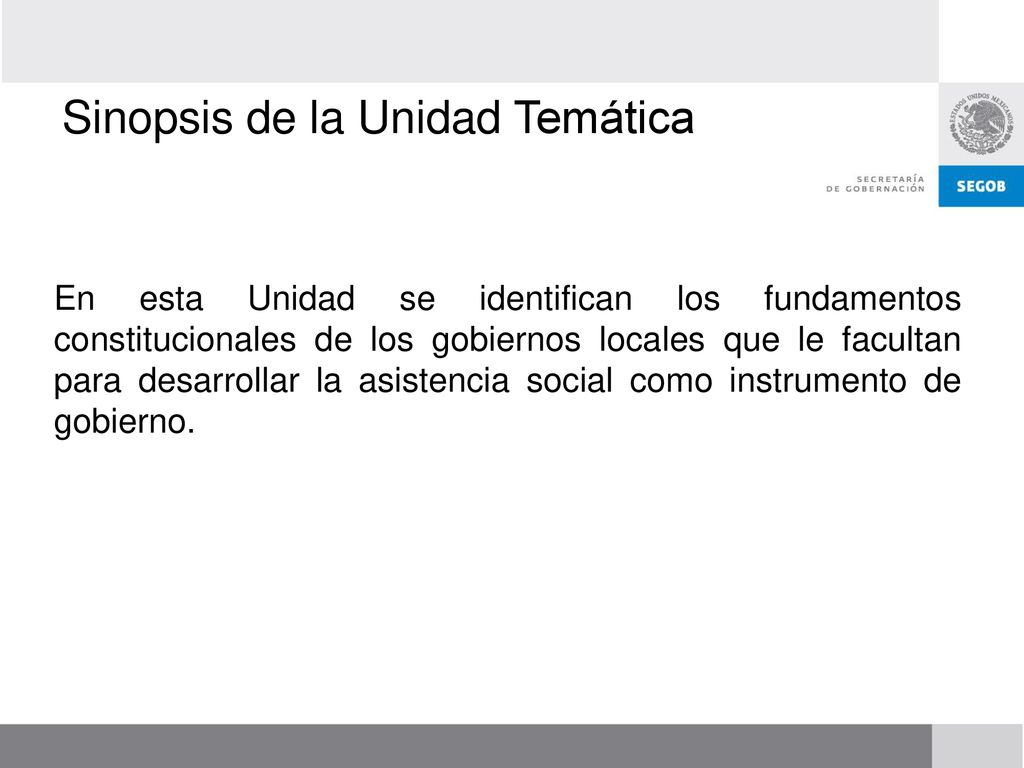 Sinopsis de la Unidad Temática

ESTADOS UNIDOS MEXICANOS

SECRETARÍA DE GOBERNACIÓN

SEGOB

En esta Unidad se identifican los fundamentos constitucionales de los gobiernos locales que le facultan para desarrollar la asistencia social como instrumento de gobierno.